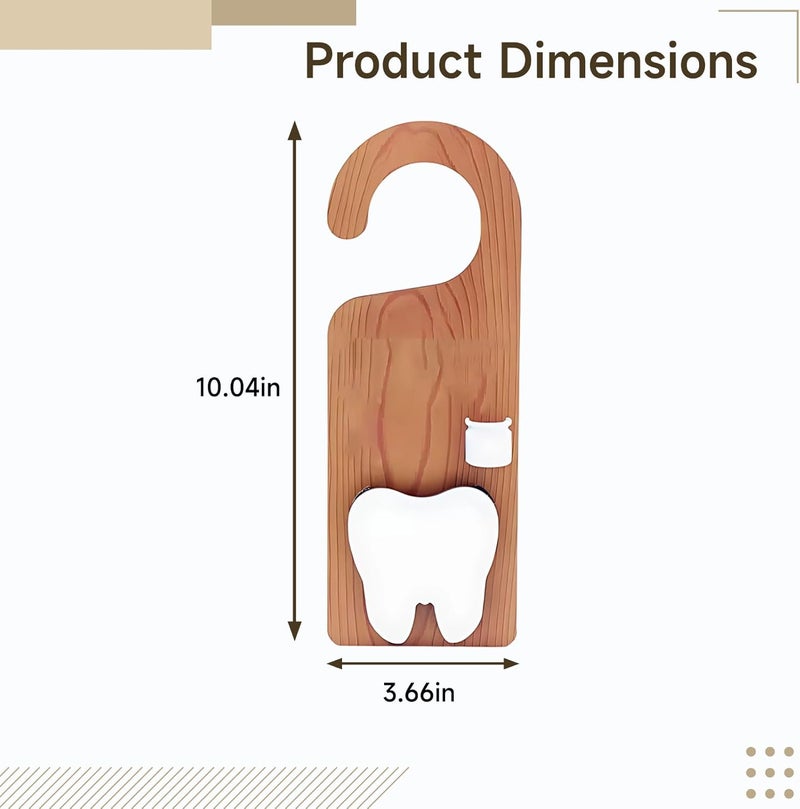 Product Dimensions

10.04in

3.66in